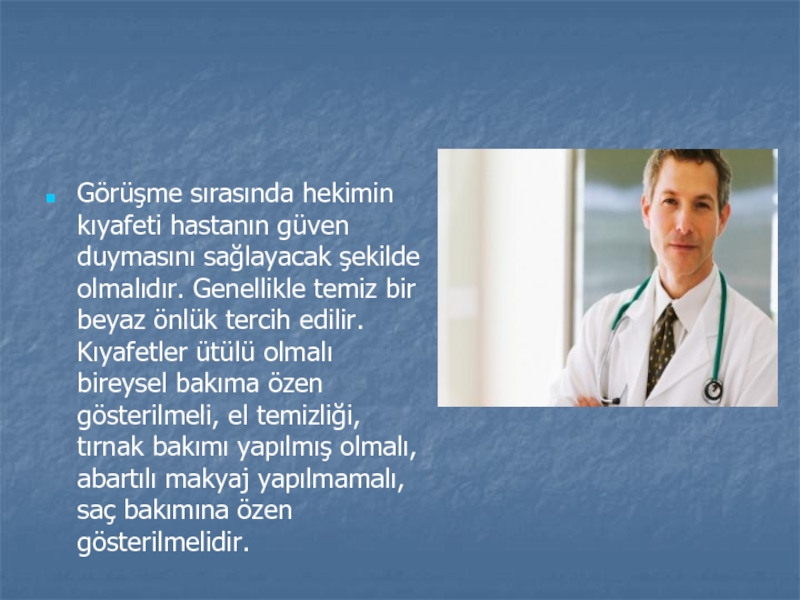 Görüşme sırasında hekimin kıyafeti hastanın güven duymasını sağlayacak şekilde olmalıdır. Genellikle temiz bir beyaz önlük tercih edilir. Kıyafetler ütülü olmalı bireysel bakıma özen gösterilmeli, el temizliği, tırnak bakımı yapılmış olmalı, abartılı makyaj yapılmamalı, saç bakımına özen gösterilmelidir.